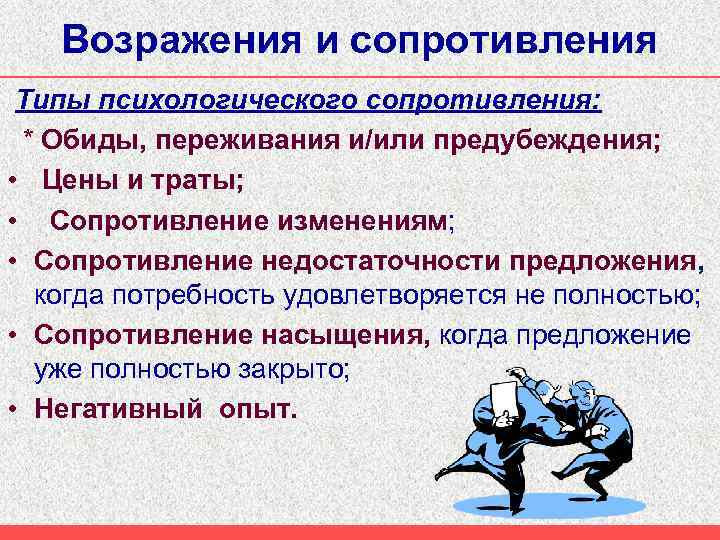 Возражения и сопротивления

Типы психологического сопротивления:

* Обиды, переживания и/или предубеждения;

• Цены и траты;

• Сопротивление изменениям;

• Сопротивление недостаточности предложения, когда потребность удовлетворяется не полностью;

• Сопротивление насыщения, когда предложение уже полностью закрыто;

• Негативный опыт.